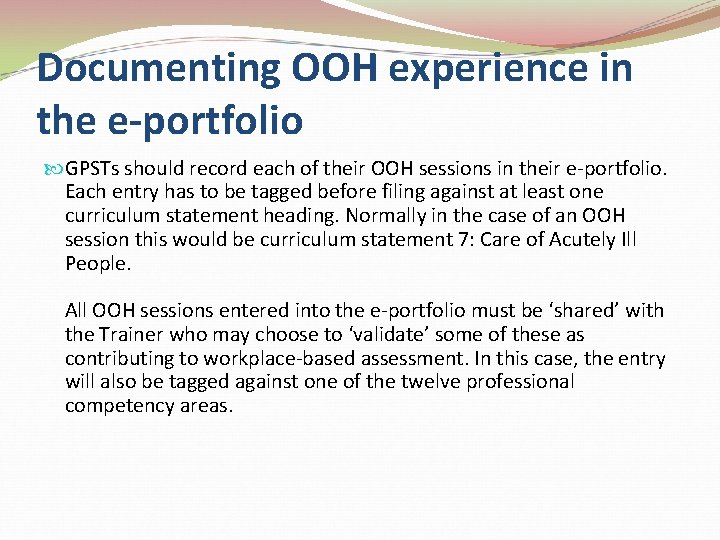 Documenting OOH experience in the e-portfolio

GPSTs should record each of their OOH sessions in their e-portfolio. Each entry has to be tagged before filing against at least one curriculum statement heading. Normally in the case of an OOH session this would be curriculum statement 7: Care of Acutely Ill People.

All OOH sessions entered into the e-portfolio must be ‘shared’ with the Trainer who may choose to ‘validate’ some of these as contributing to workplace-based assessment. In this case, the entry will also be tagged against one of the twelve professional competency areas.